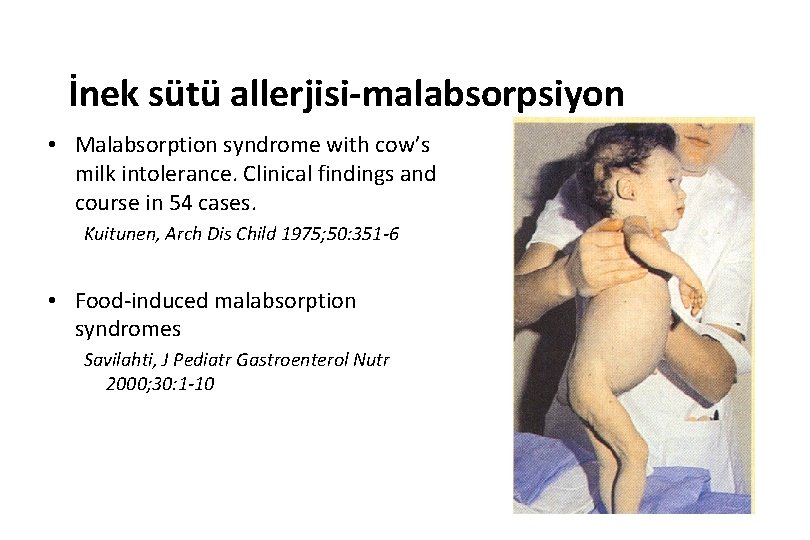 İnek sütü allerjisi-malabsorpsiyon

• Malabsorption syndrome with cow's milk intolerance. Clinical findings and course in 54 cases.

Kuitunen, Arch Dis Child 1975;50:351-6

• Food-induced malabsorption syndromes

Savilahti, J Pediatr Gastroenterol Nutr 2000;30:1-10